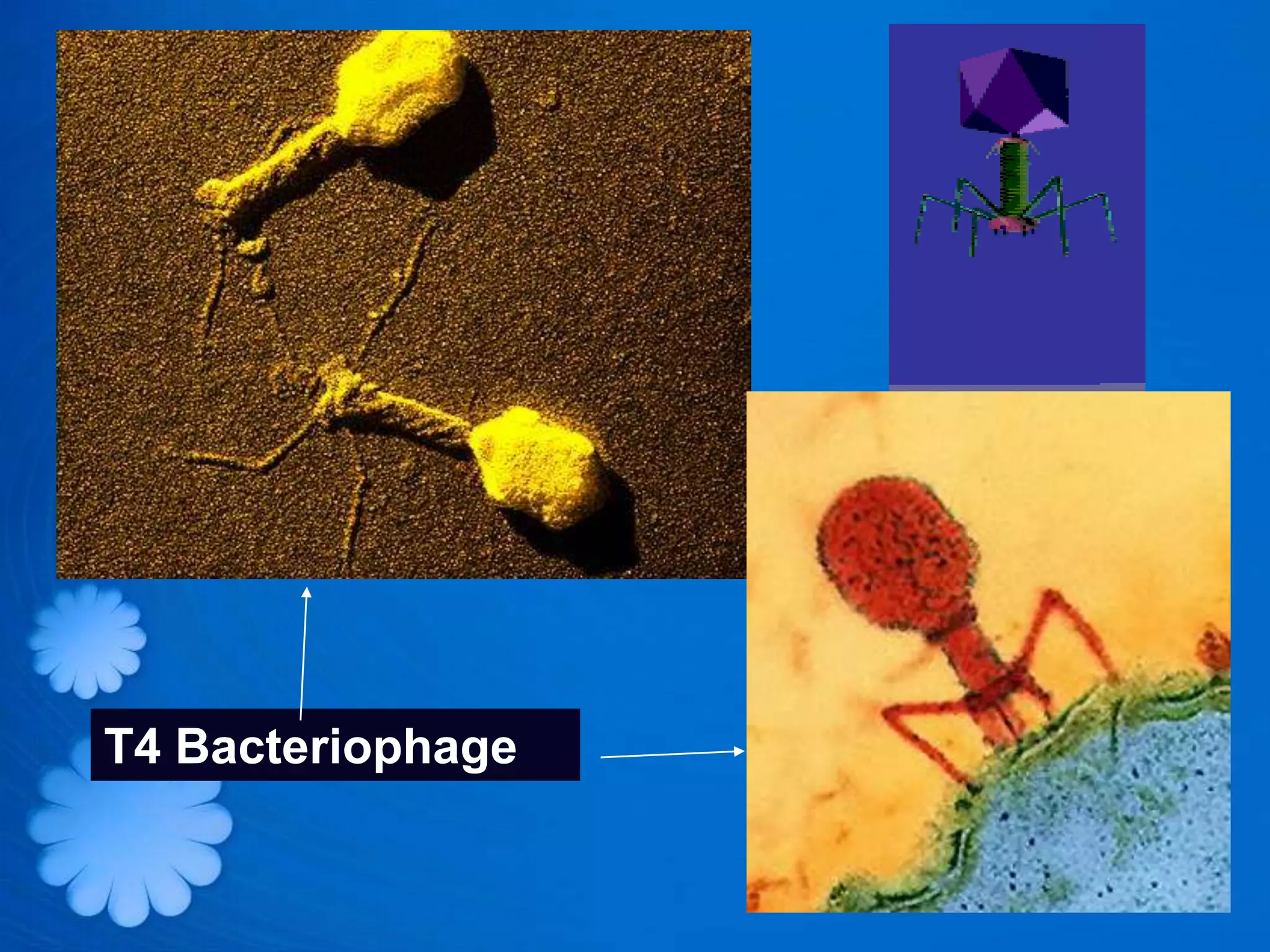 T4 Bacteriophage